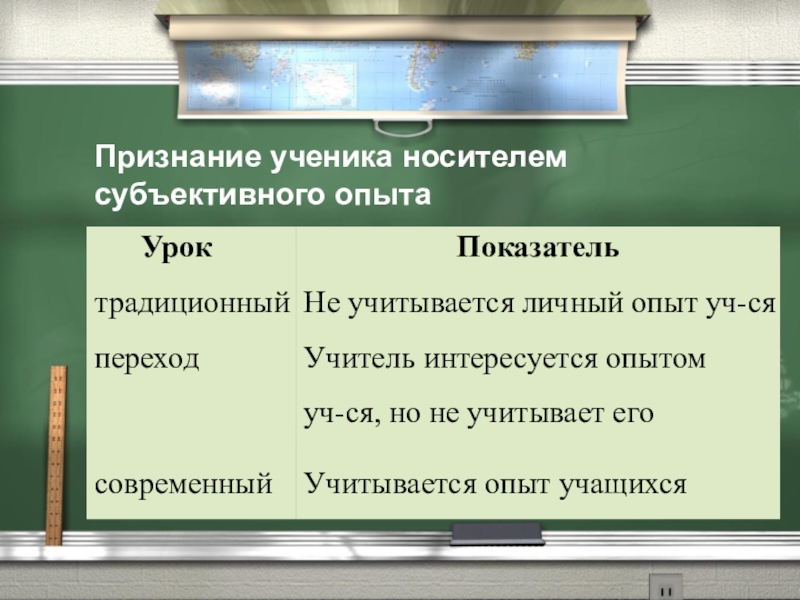 Признание ученика носителем субъективного опыта

| Урок | Показатель |
|---|---|
| традиционный | Не учитывается личный опыт уч-ся |
| переход | Учитель интересуется опытом уч-ся, но не учитывает его |
| современный | Учитывается опыт учащихся |